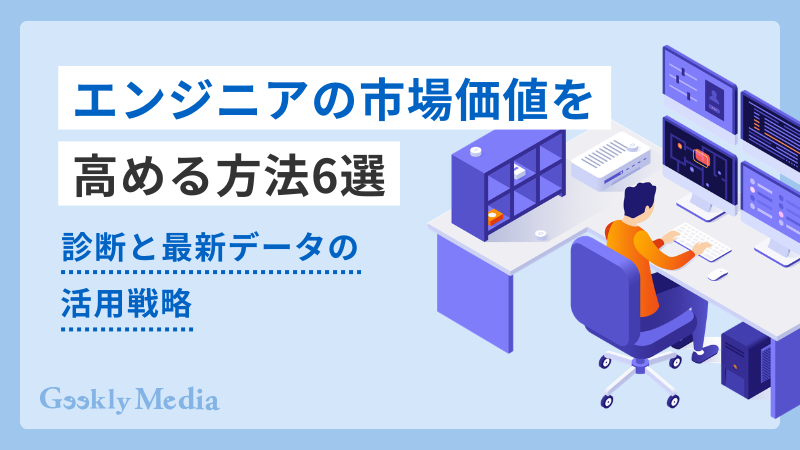 エンジニアの市場価値を
高める方法6選

診断と最新データの
活用戦略

Geekly Media